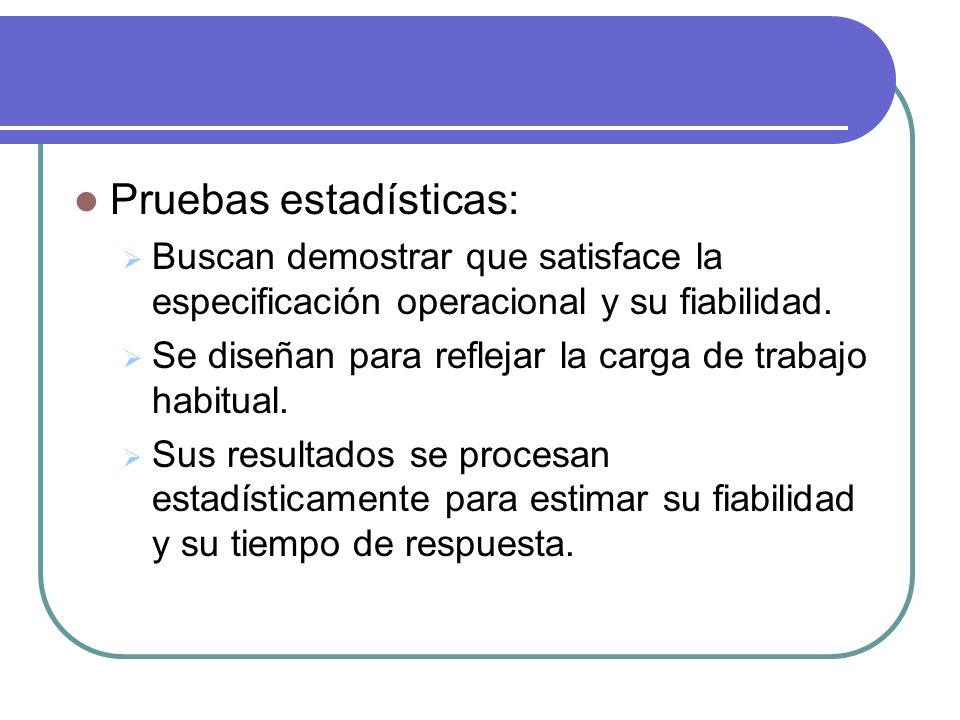 Pruebas estadísticas:

Buscan demostrar que satisface la especificación operacional y su fiabilidad.

Se diseñan para reflejar la carga de trabajo habitual.

Sus resultados se procesan estadísticamente para estimar su fiabilidad y su tiempo de respuesta.